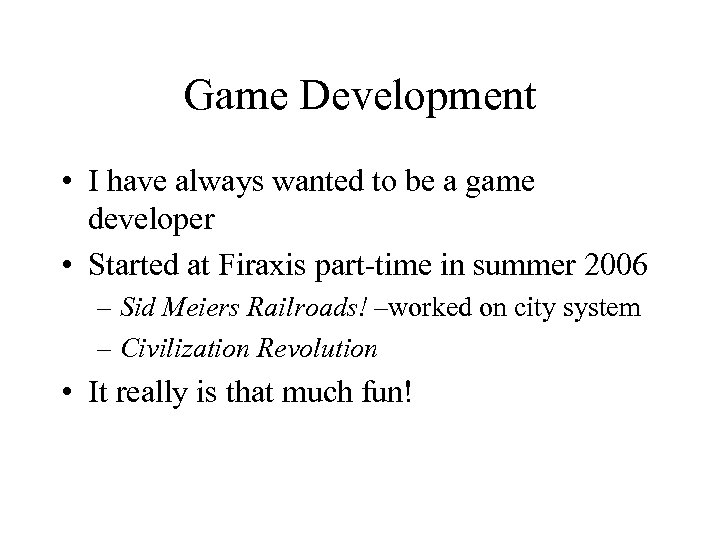 Game Development

• I have always wanted to be a game developer
• Started at Firaxis part-time in summer 2006
– Sid Meiers Railroads! –worked on city system
– Civilization Revolution
• It really is that much fun!